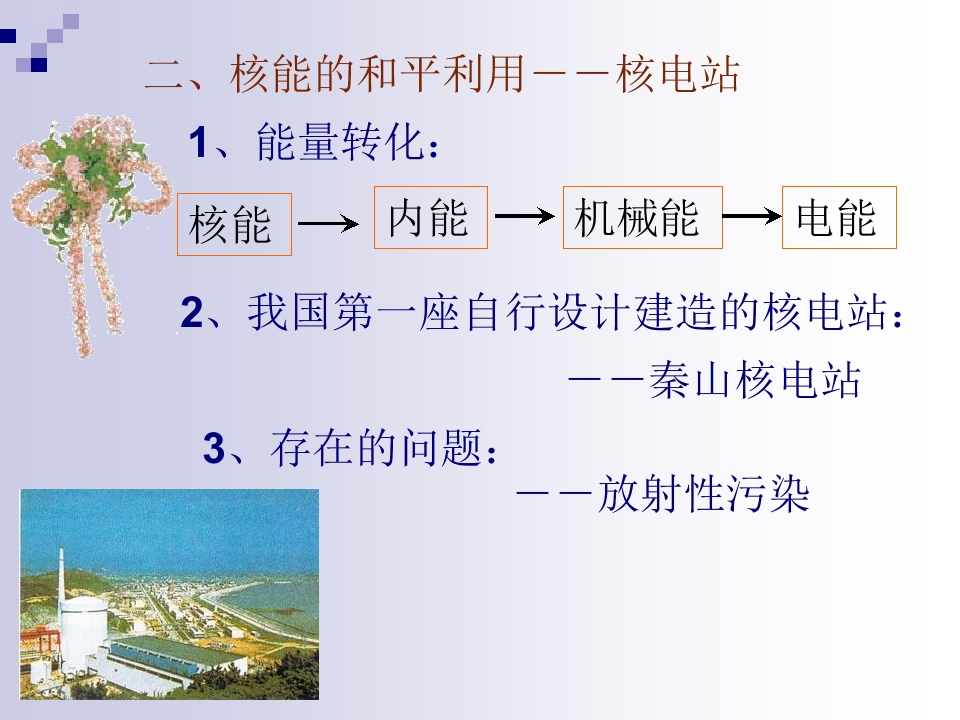 二、核能的和平利用－－核电站

1、能量转化：

核能 → 内能 → 机械能 → 电能

2、我国第一座自行设计建造的核电站：

－－秦山核电站

3、存在的问题：

－－放射性污染